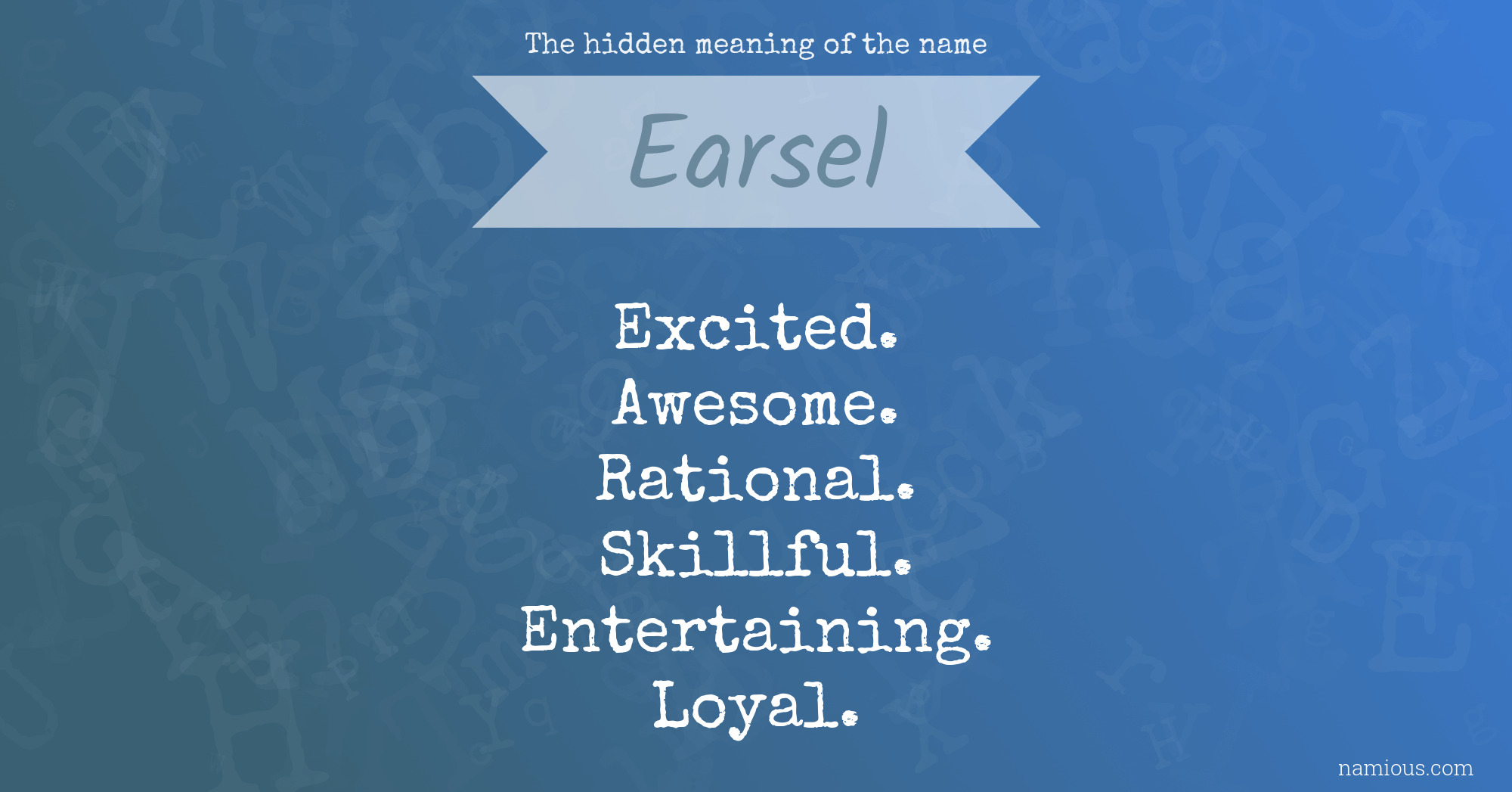 The hidden meaning of the name

Earsel

Excited.
Awesome.
Rational.
Skillful.
Entertaining.
Loyal.

namious.com